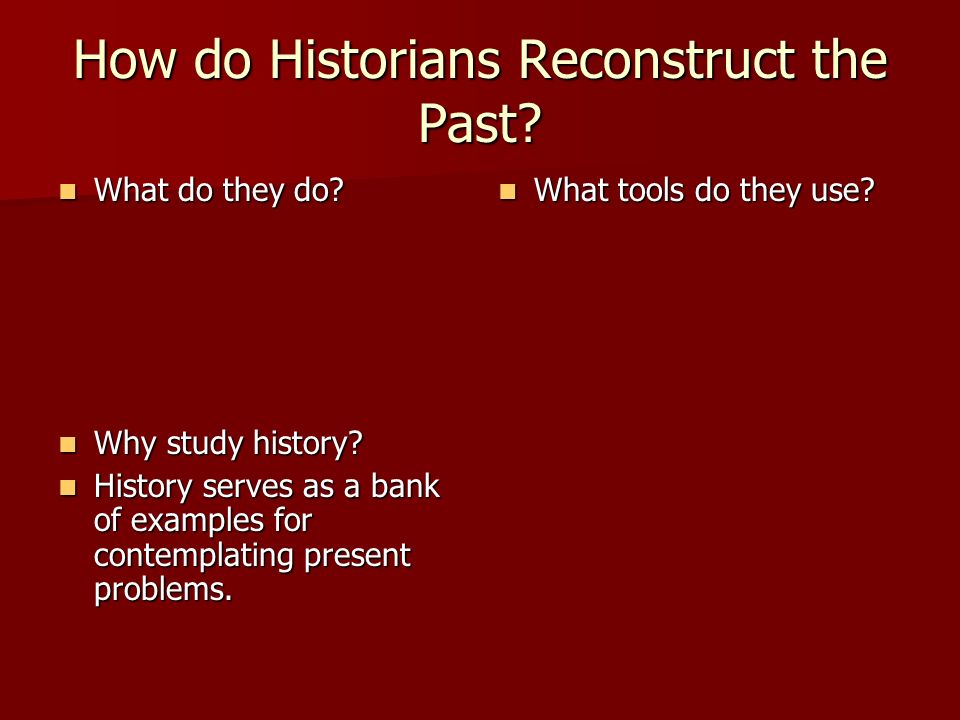 How do Historians Reconstruct the Past?

What do they do?

Why study history?

History serves as a bank of examples for contemplating present problems.

What tools do they use?